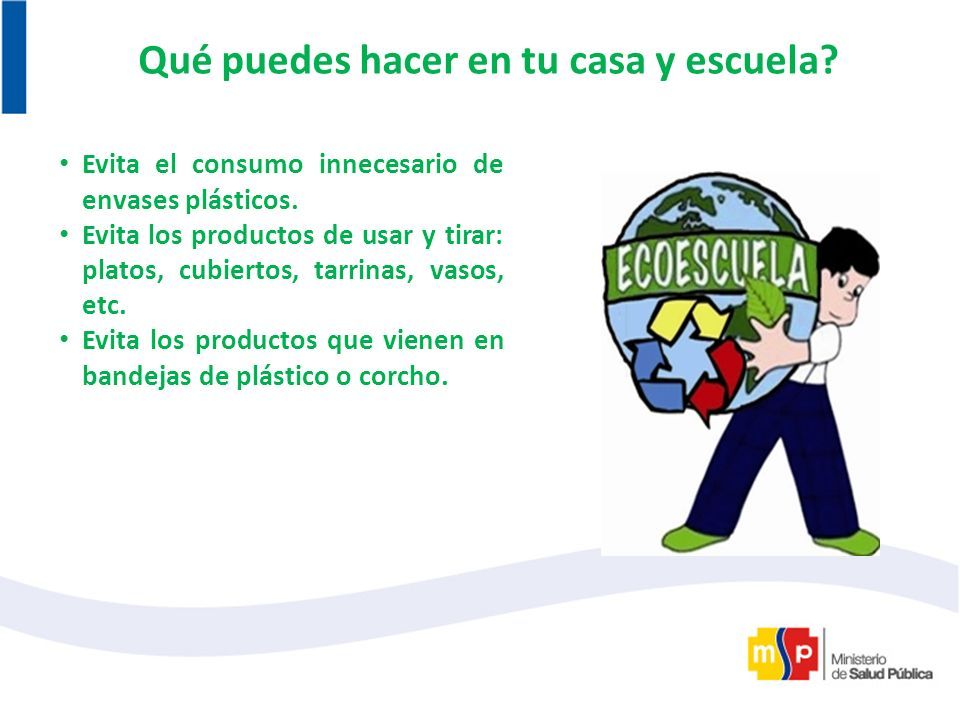 Qué puedes hacer en tu casa y escuela?

• Evita el consumo innecesario de envases plásticos.
• Evita los productos de usar y tirar: platos, cubiertos, tarrinas, vasos, etc.
• Evita los productos que vienen en bandejas de plástico o corcho.

ECOESCUELA

msp Ministerio de Salud Pública